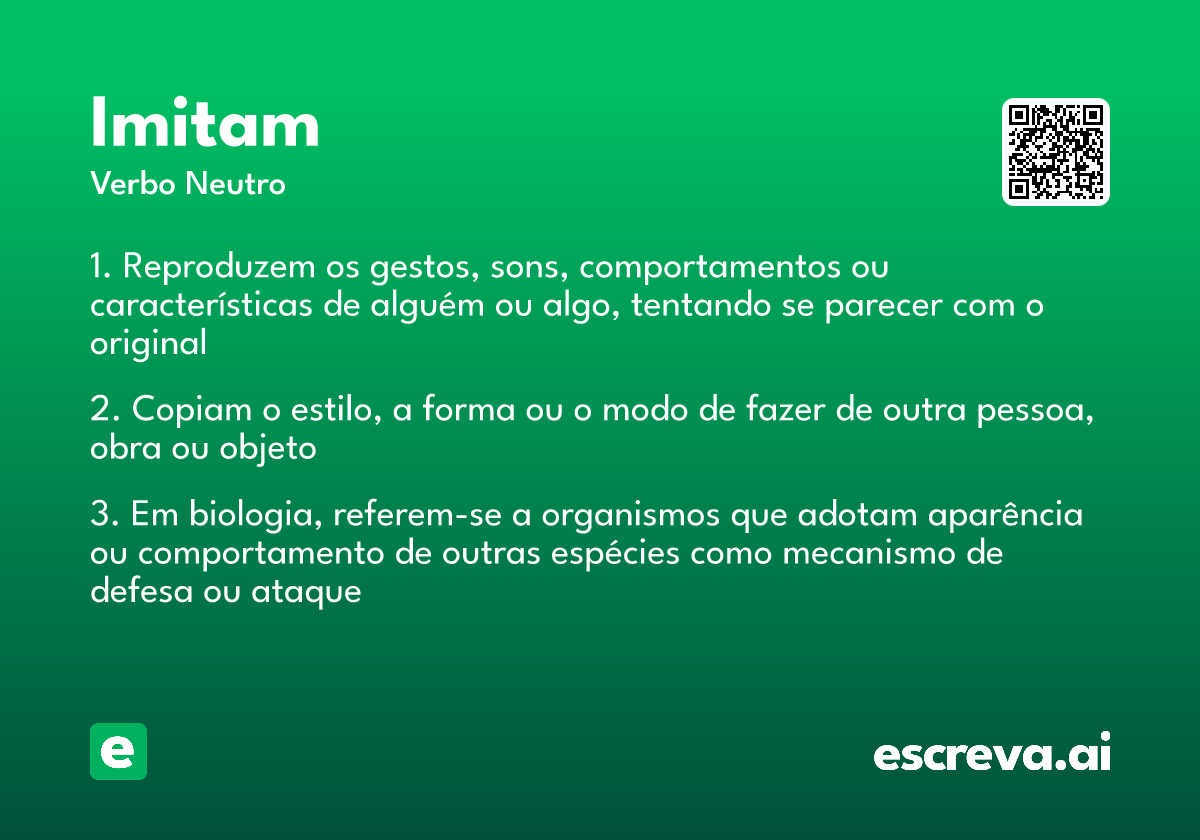 Imitam
Verbo Neutro

1. Reproduzem os gestos, sons, comportamentos ou características de alguém ou algo, tentando se parecer com o original

2. Copiam o estilo, a forma ou o modo de fazer de outra pessoa, obra ou objeto

3. Em biologia, referem-se a organismos que adotam aparência ou comportamento de outras espécies como mecanismo de defesa ou ataque

e

escreva.ai